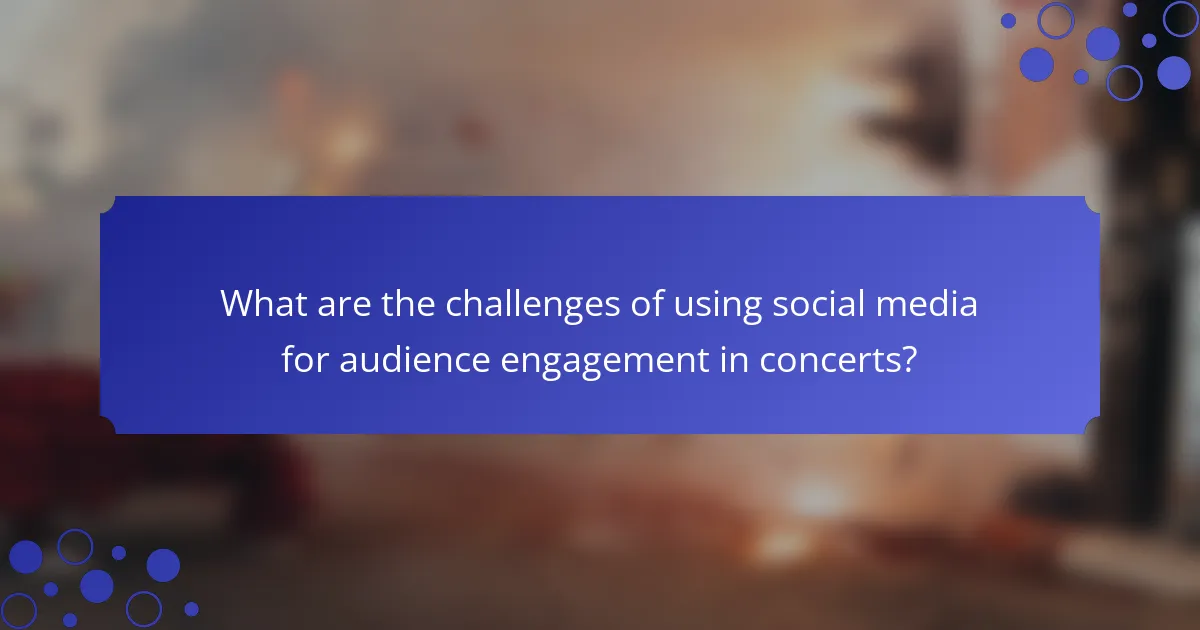 What are the challenges of using social media for audience engagement in concerts?